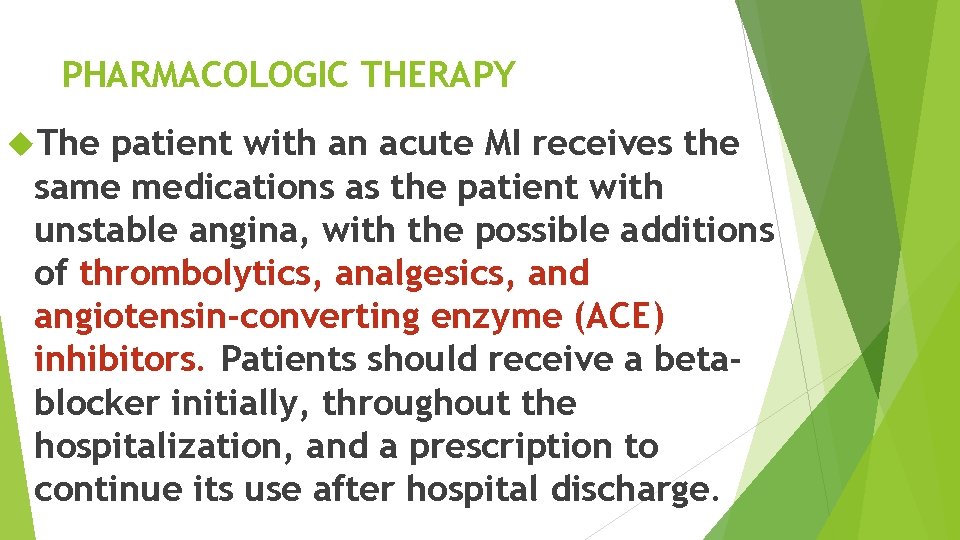 PHARMACOLOGIC THERAPY

The patient with an acute MI receives the same medications as the patient with unstable angina, with the possible additions of thrombolytics, analgesics, and angiotensin-converting enzyme (ACE) inhibitors. Patients should receive a beta-blocker initially, throughout the hospitalization, and a prescription to continue its use after hospital discharge.